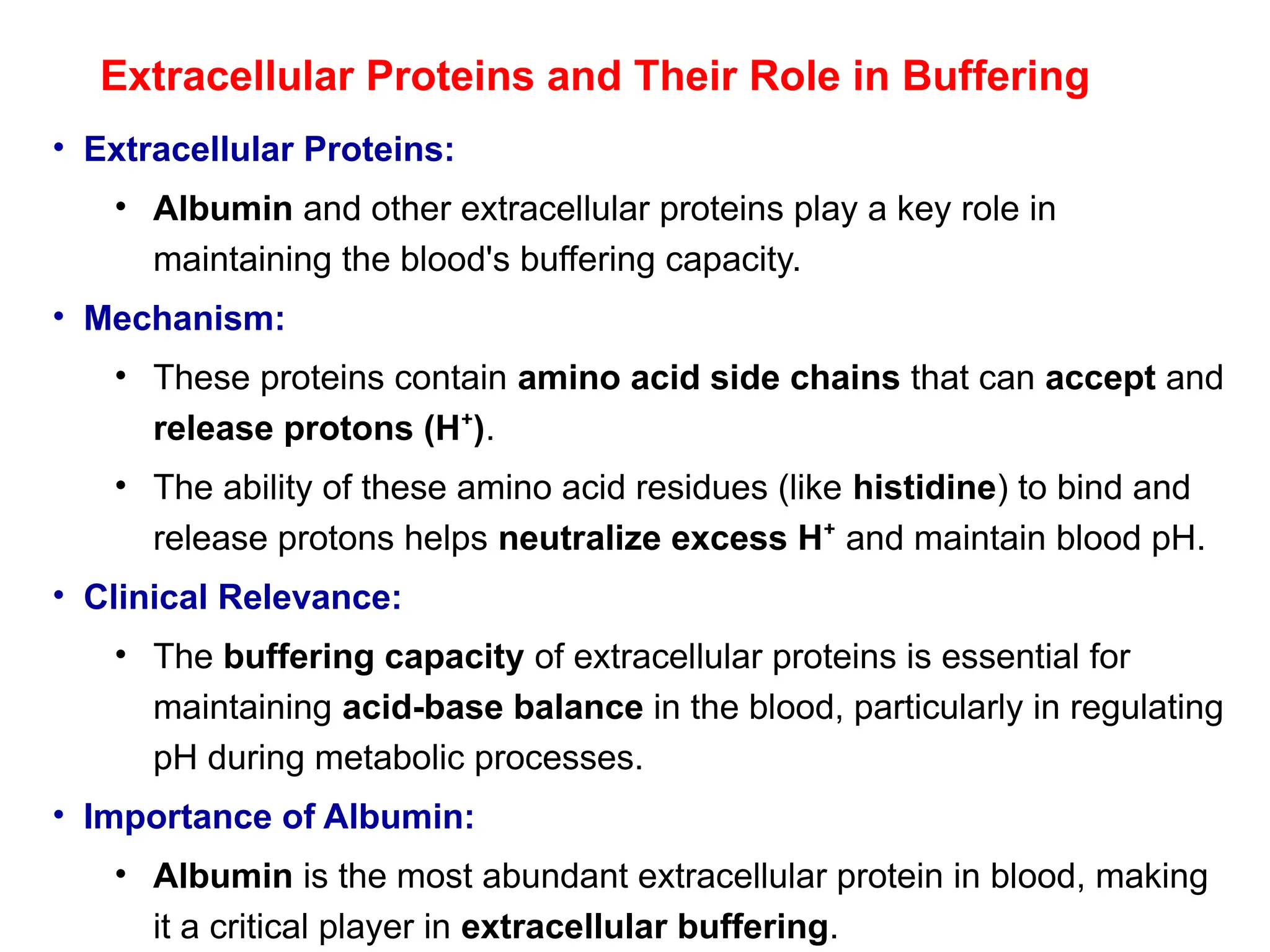 Extracellular Proteins and Their Role in Buffering

• Extracellular Proteins:

• Albumin and other extracellular proteins play a key role in maintaining the blood's buffering capacity.

• Mechanism:

• These proteins contain amino acid side chains that can accept and release protons ($H^+$).

• The ability of these amino acid residues (like histidine) to bind and release protons helps neutralize excess $H^+$ and maintain blood pH.

• Clinical Relevance:

• The buffering capacity of extracellular proteins is essential for maintaining acid-base balance in the blood, particularly in regulating pH during metabolic processes.

• Importance of Albumin:

• Albumin is the most abundant extracellular protein in blood, making it a critical player in extracellular buffering.